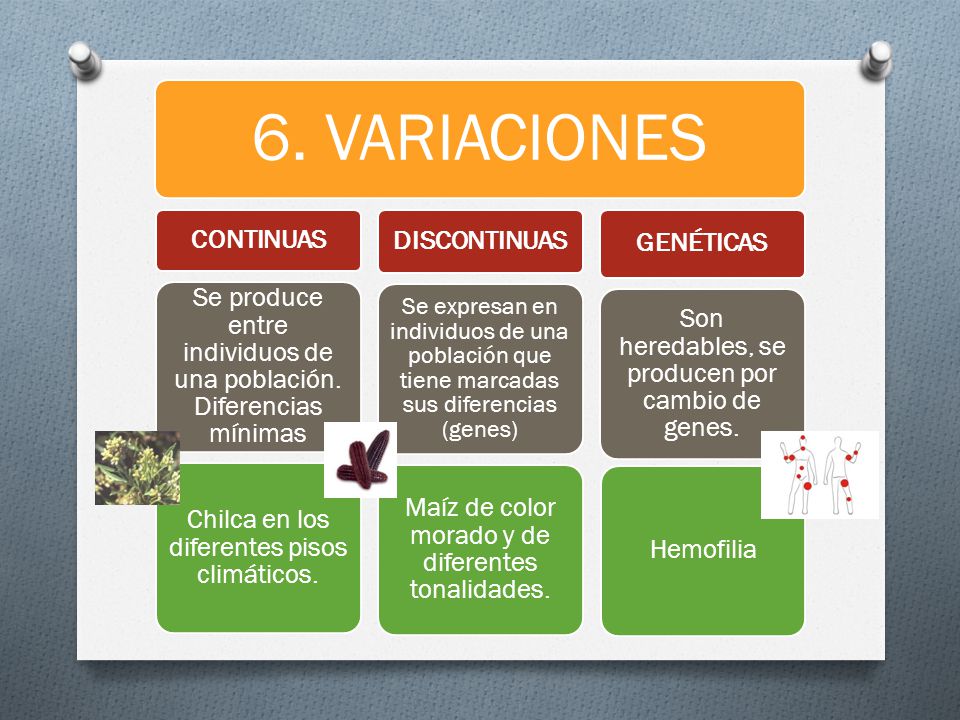 6. VARIACIONES

CONTINUAS

Se produce entre individuos de una población. Diferencias mínimas

Chilca en los diferentes pisos climáticos.

DISCONTINUAS

Se expresan en individuos de una población que tiene marcadas sus diferencias (genes)

Maíz de color morado y de diferentes tonalidades.

GENÉTICAS

Son heredables, se producen por cambio de genes.

Hemofilia